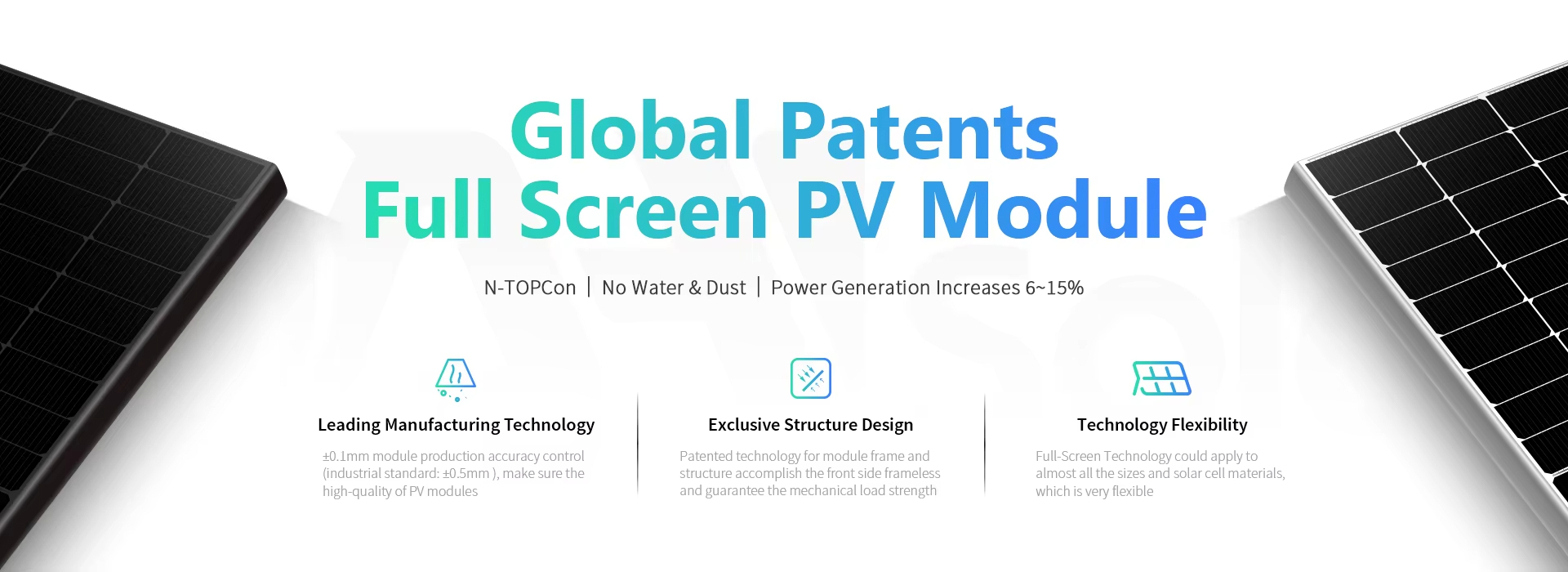 Global Patents
Full Screen PV Module

N-TOPCon | No Water & Dust | Power Generation Increases 6~15%

Leading Manufacturing Technology

±0.1mm module production accuracy control (industrial standard: ±0.5mm ), make sure the high-quality of PV modules

Exclusive Structure Design

Patented technology for module frame and structure accomplish the front side frameless and guarantee the mechanical load strength

Technology Flexibility

Full-Screen Technology could apply to almost all the sizes and solar cell materials, which is very flexible